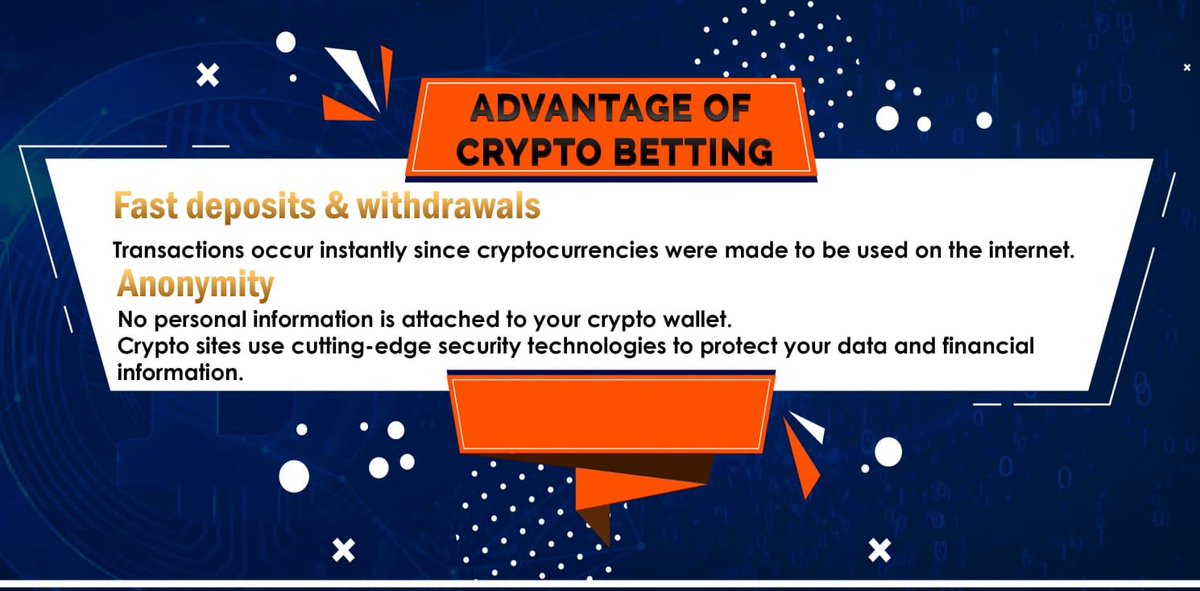 ADVANTAGE OF CRYPTO BETTING

Fast deposits & withdrawals

Transactions occur instantly since cryptocurrencies were made to be used on the internet.

Anonymity

No personal information is attached to your crypto wallet.
Crypto sites use cutting-edge security technologies to protect your data and financial information.